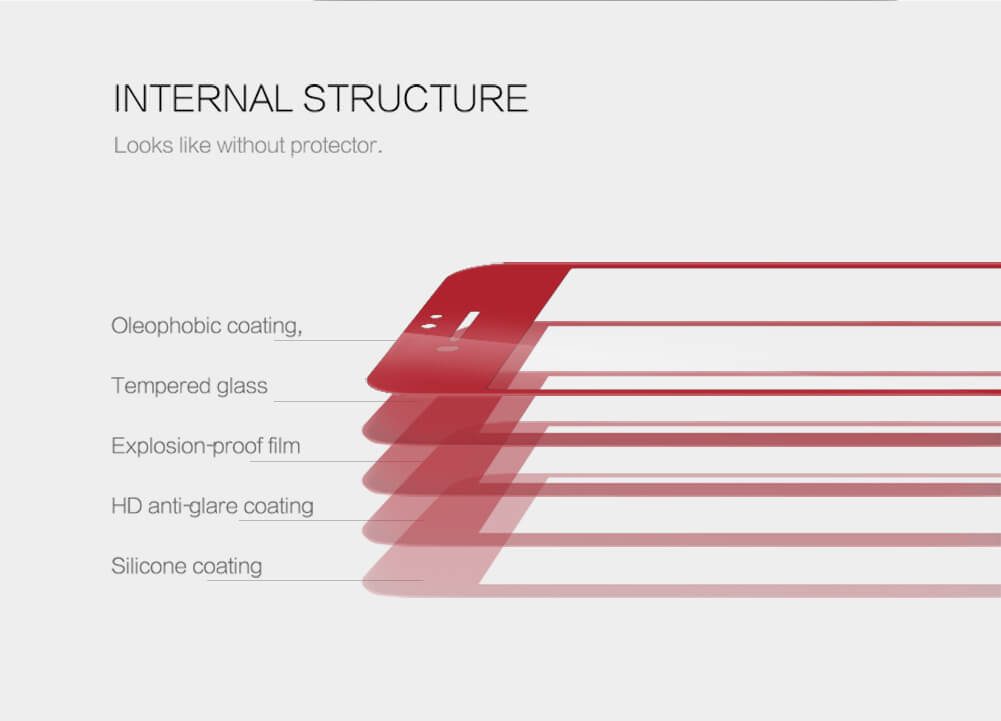 INTERNAL STRUCTURE

Looks like without protector.

Oleophobic coating,

Tempered glass

Explosion-proof film

HD anti-glare coating

Silicone coating